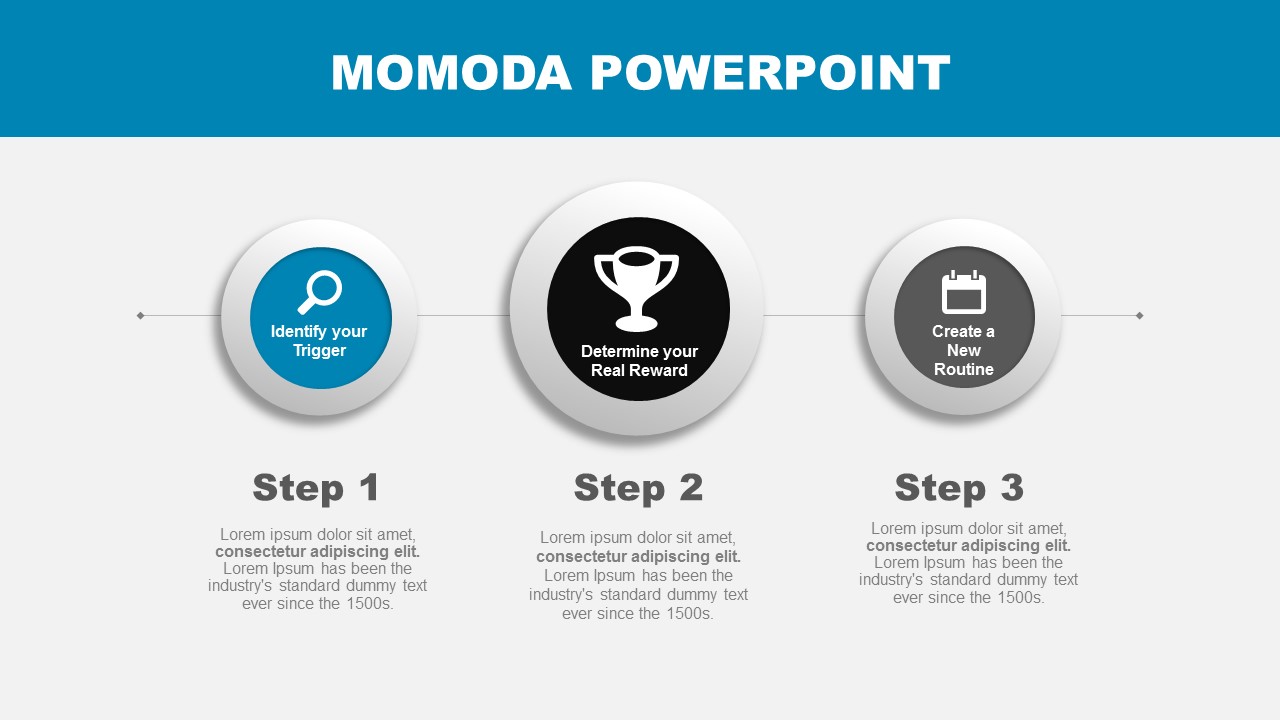 MOMODA POWERPOINT

Identify your Trigger

Determine your Real Reward

Create a New Routine

Step 1

Lorem ipsum dolor sit amet, consectetur adipiscing elit. Lorem Ipsum has been the industry's standard dummy text ever since the 1500s.

Step 2

Lorem ipsum dolor sit amet, consectetur adipiscing elit. Lorem Ipsum has been the industry's standard dummy text ever since the 1500s.

Step 3

Lorem ipsum dolor sit amet, consectetur adipiscing elit. Lorem Ipsum has been the industry's standard dummy text ever since the 1500s.